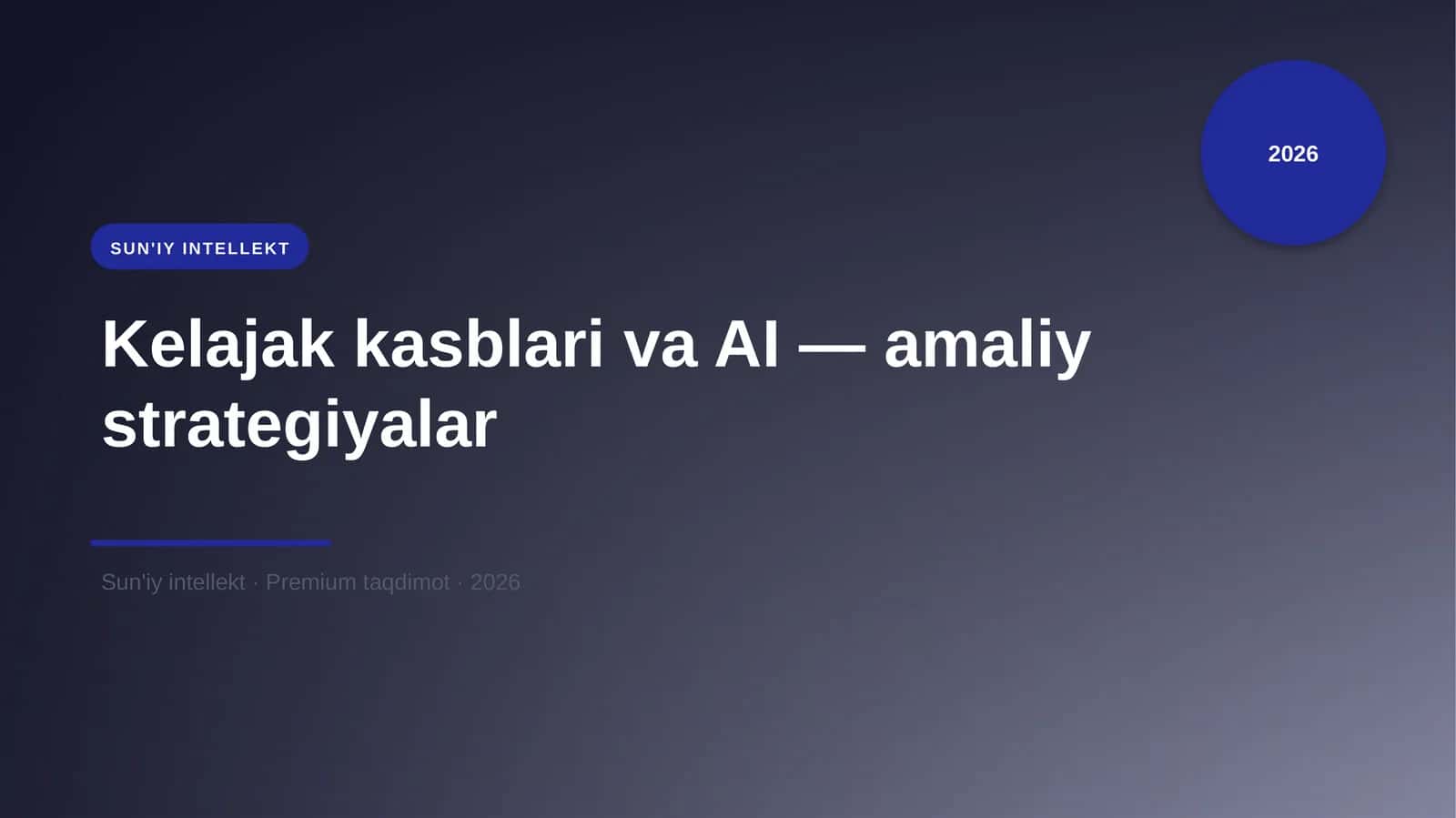 2026

SUN'IY INTELLEKT

Kelajak kasblari va AI — amaliy strategiyalar

Sun'iy intellekt · Premium taqdimot · 2026